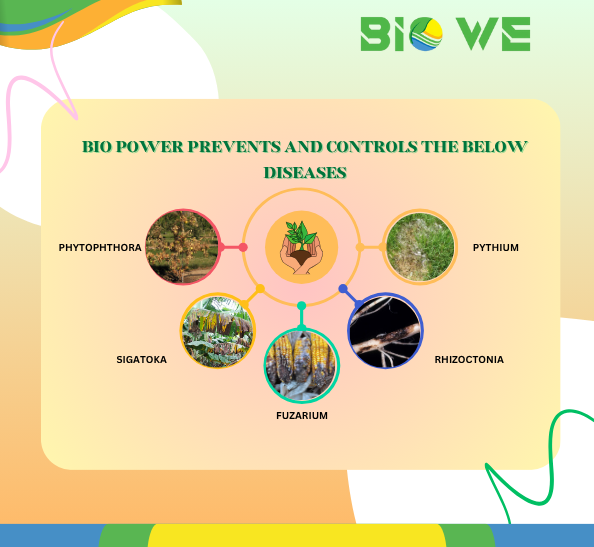 BIO WE

BIO POWER PREVENTS AND CONTROLS THE BELOW DISEASES

PHYTOPHTHORA

PYTHIUM

SIGATOKA

RHIZOCTONIA

FUZARIUM